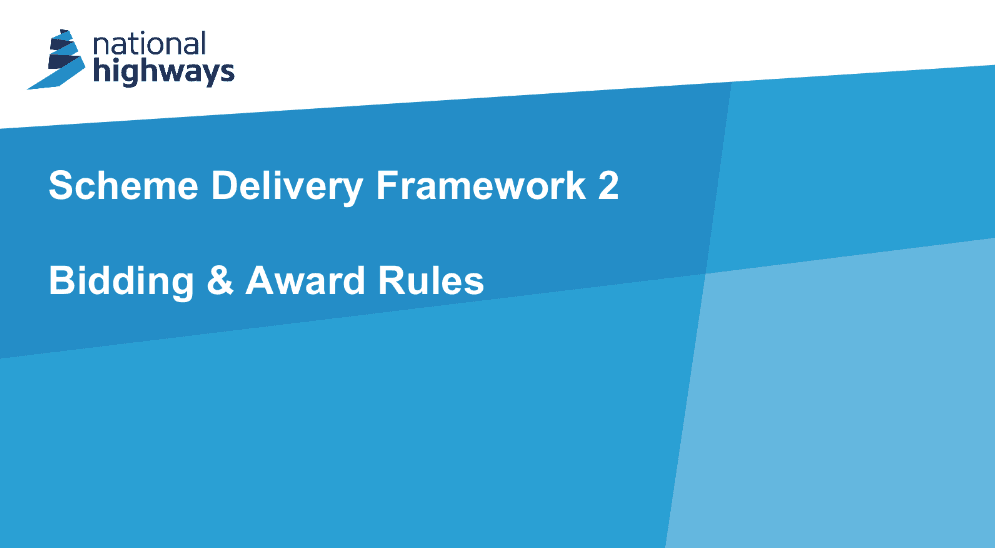 national
highways

Scheme Delivery Framework 2

Bidding & Award Rules